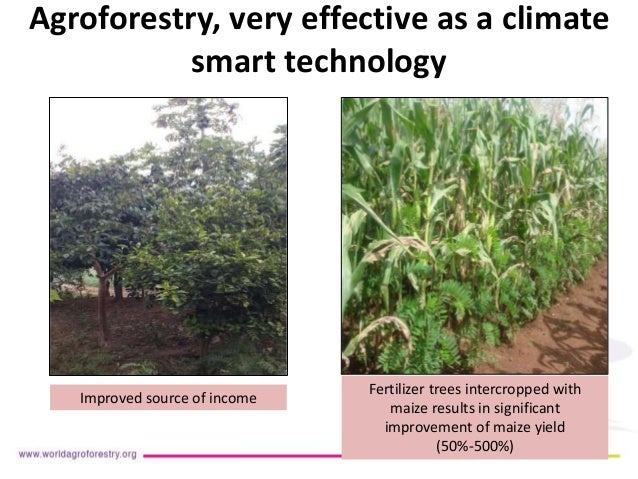 Agroforestry, very effective as a climate smart technology

Improved source of income

Fertilizer trees intercropped with maize results in significant improvement of maize yield (50%-500%)

www.worldagroforestry.org